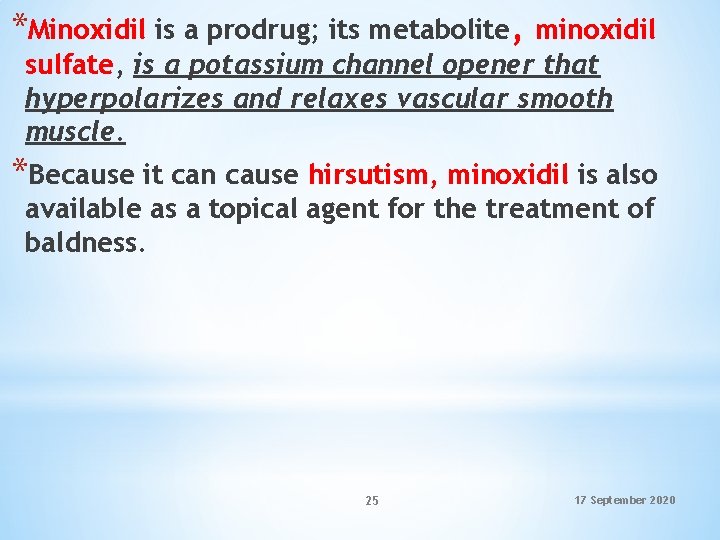 *Minoxidil is a prodrug; its metabolite, minoxidil sulfate, is a potassium channel opener that hyperpolarizes and relaxes vascular smooth muscle.

*Because it can cause hirsutism, minoxidil is also available as a topical agent for the treatment of baldness.

25

17 September 2020